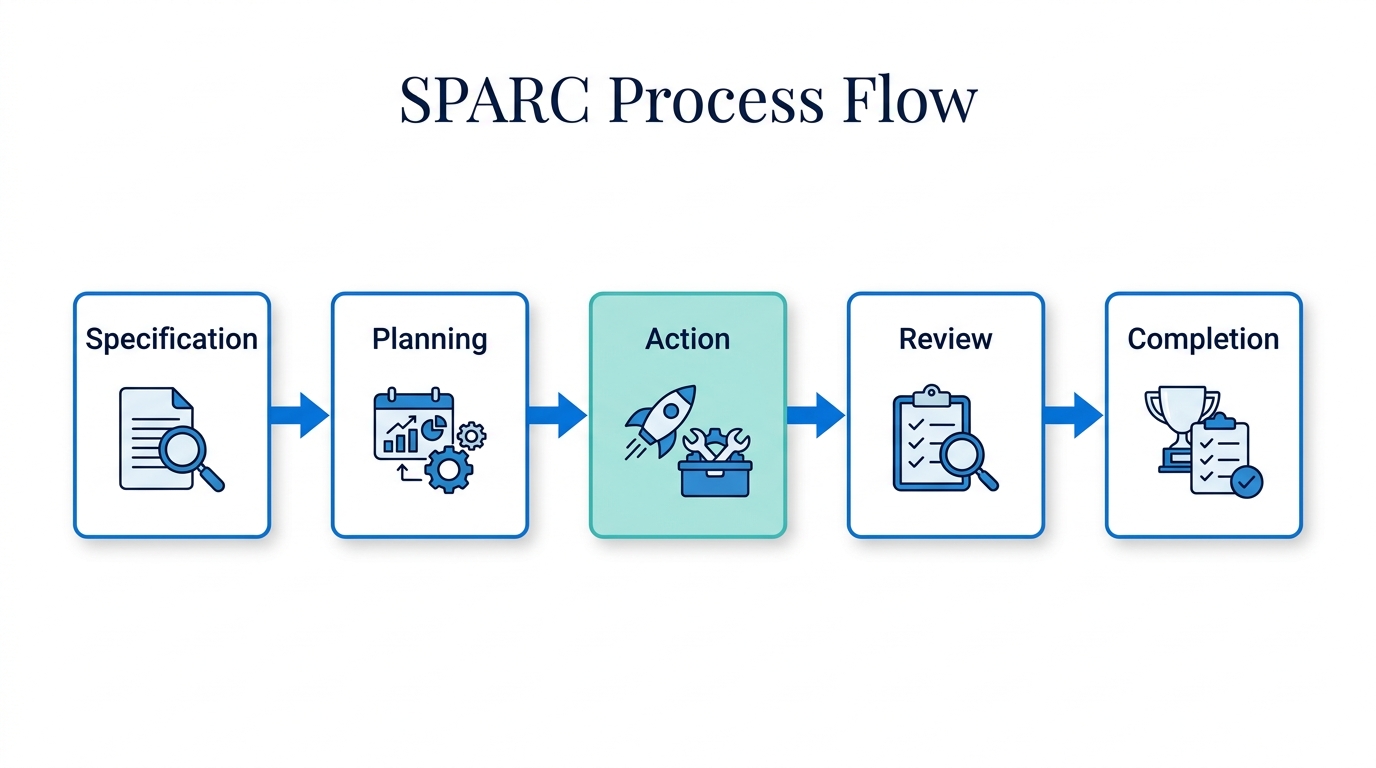 SPARC Process Flow

Specification

Planning

Action

Review

Completion